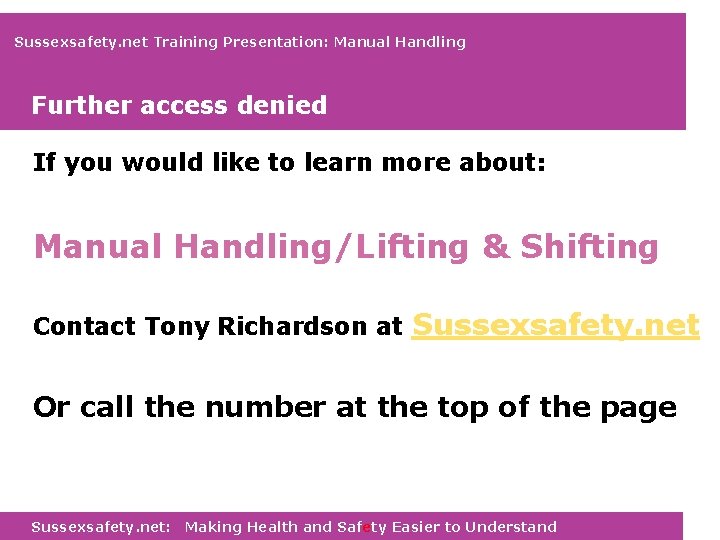 Sussexsafety.net Training Presentation: Manual Handling

Further access denied

If you would like to learn more about:

Manual Handling/Lifting & Shifting

Contact Tony Richardson at Sussexsafety.net

Or call the number at the top of the page

Sussexsafety.net: Making Health and Safety Easier to Understand